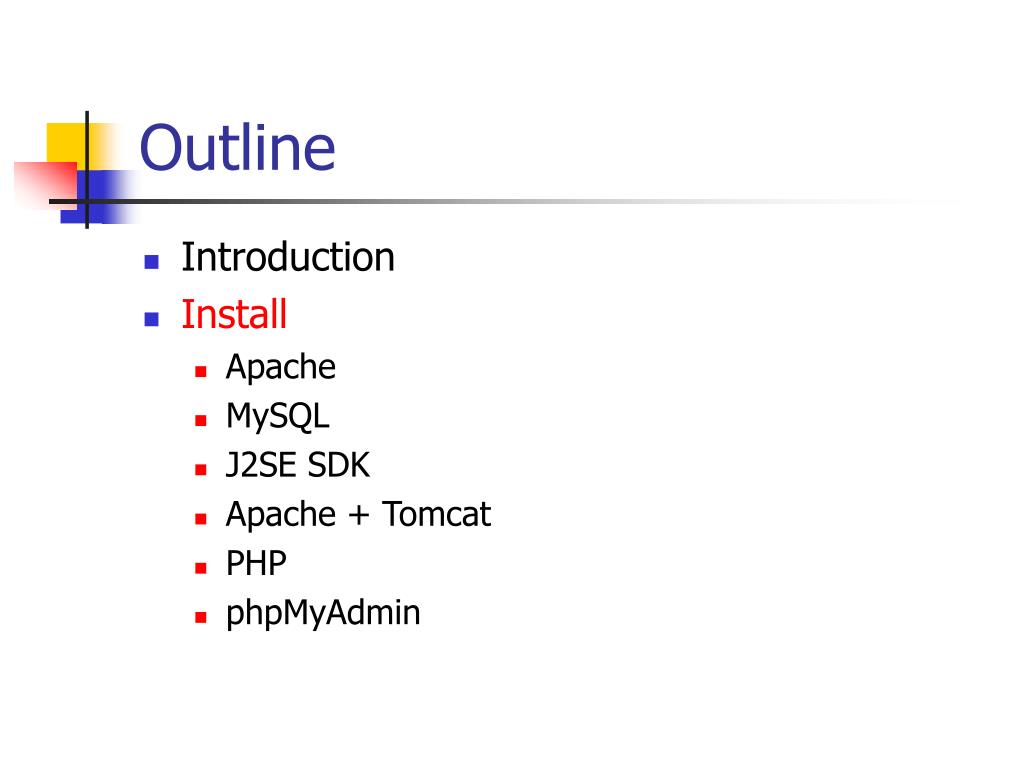 Outline

- Introduction
- Install
  - Apache
  - MySQL
  - J2SE SDK
  - Apache + Tomcat
  - PHP
  - phpMyAdmin